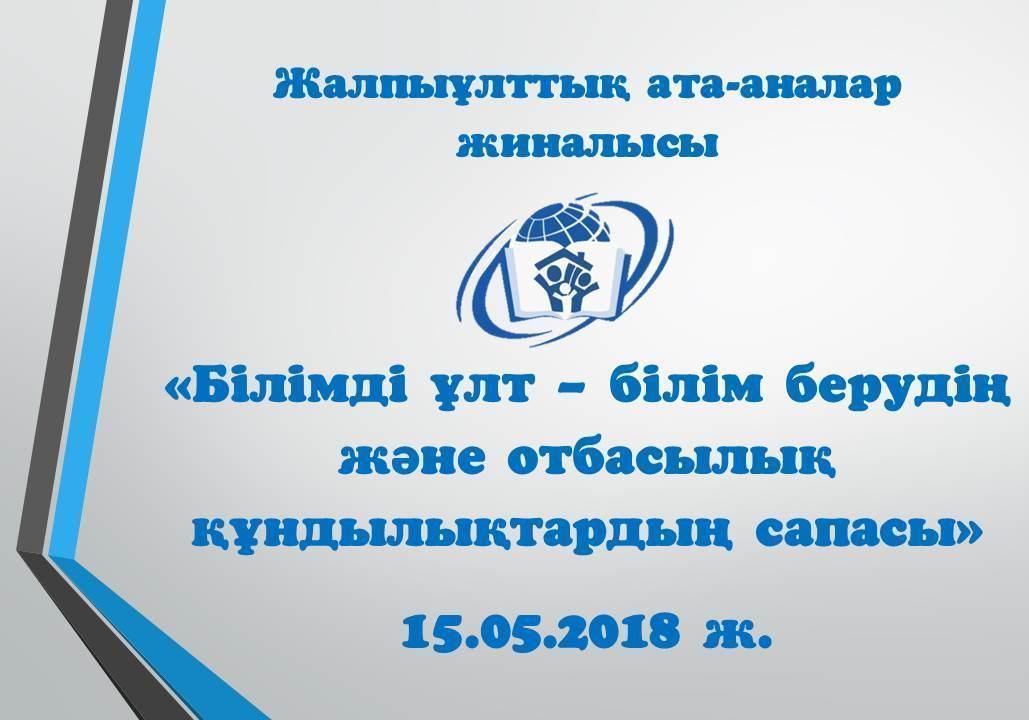 Жалпыұлттық ата-аналар жиналысы

«Білімді ұлт – білім берудің және отбасылық құндылықтардың сапасы»

15.05.2018 ж.